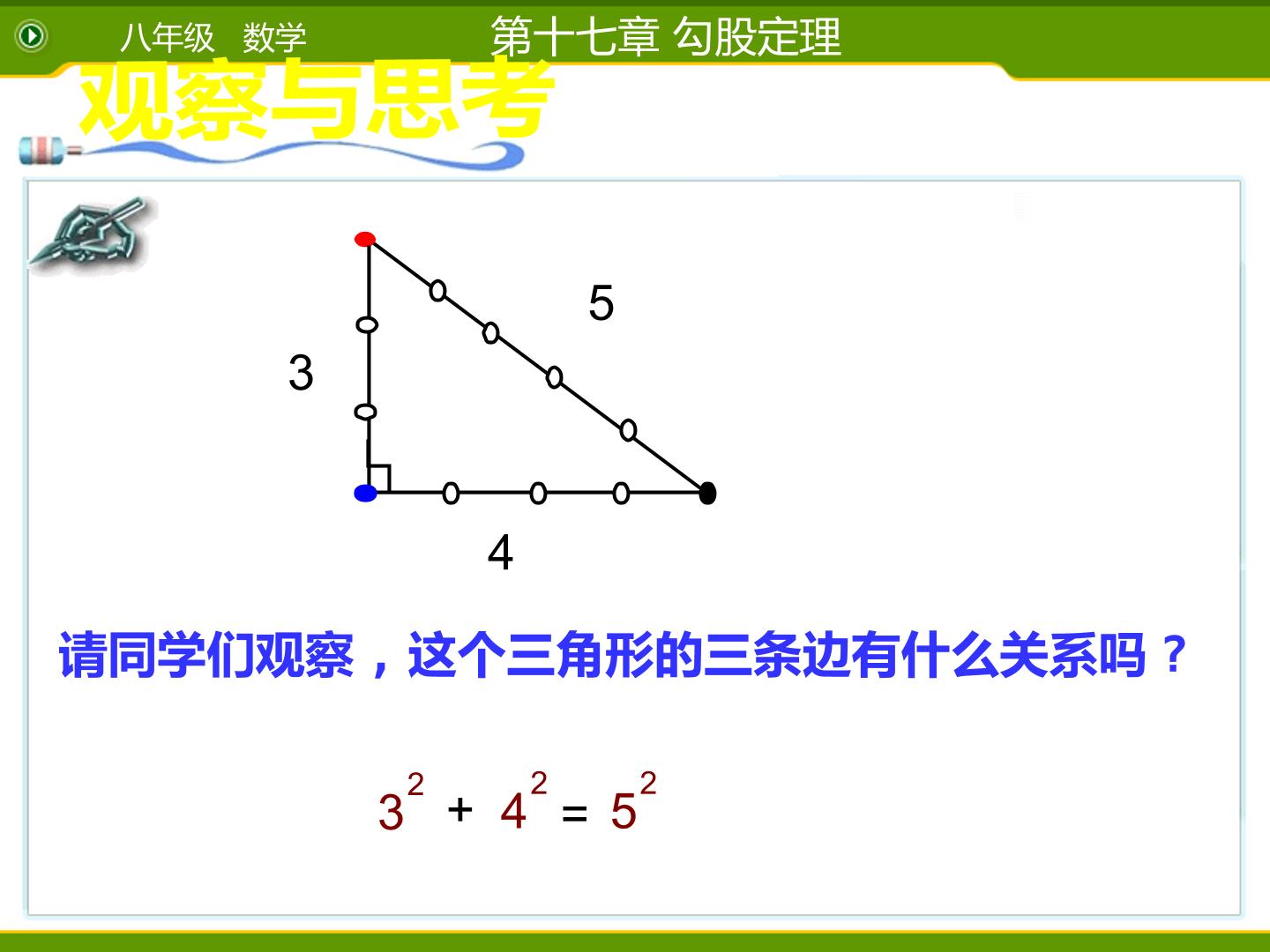 八年级 数学 第十七章 勾股定理

观察与思考

5

3

4

请同学们观察，这个三角形的三条边有什么关系吗？

$3^2 + 4^2 = 5^2$